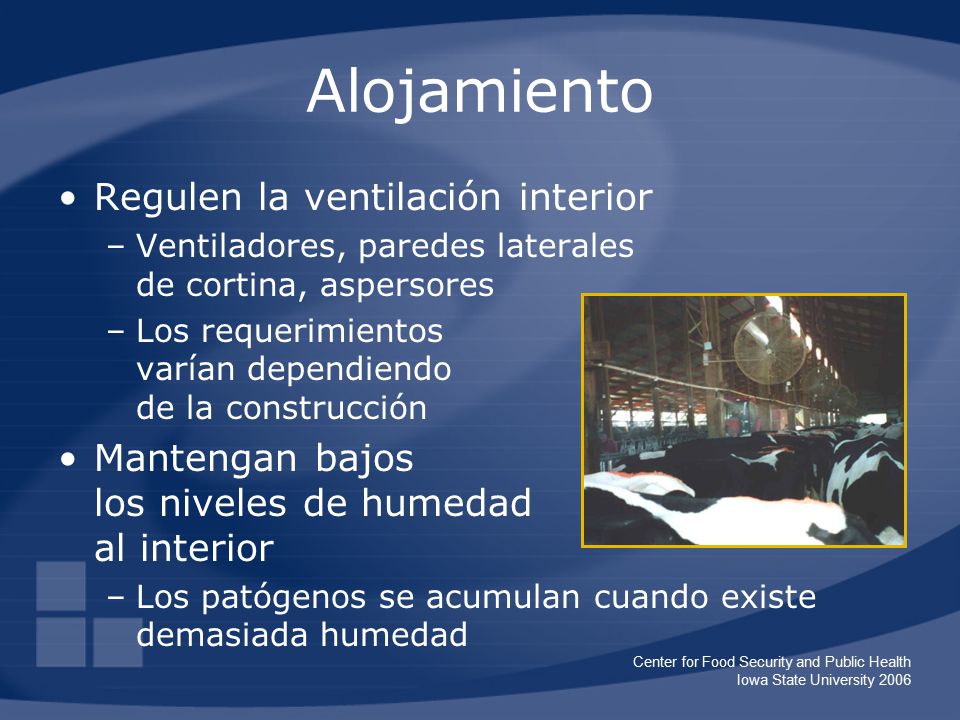 Alojamiento

• Regulen la ventilación interior
– Ventiladores, paredes laterales de cortina, aspersores
– Los requerimientos varían dependiendo de la construcción

• Mantengan bajos los niveles de humedad al interior
– Los patógenos se acumulan cuando existe demasiada humedad

Center for Food Security and Public Health
Iowa State University 2006